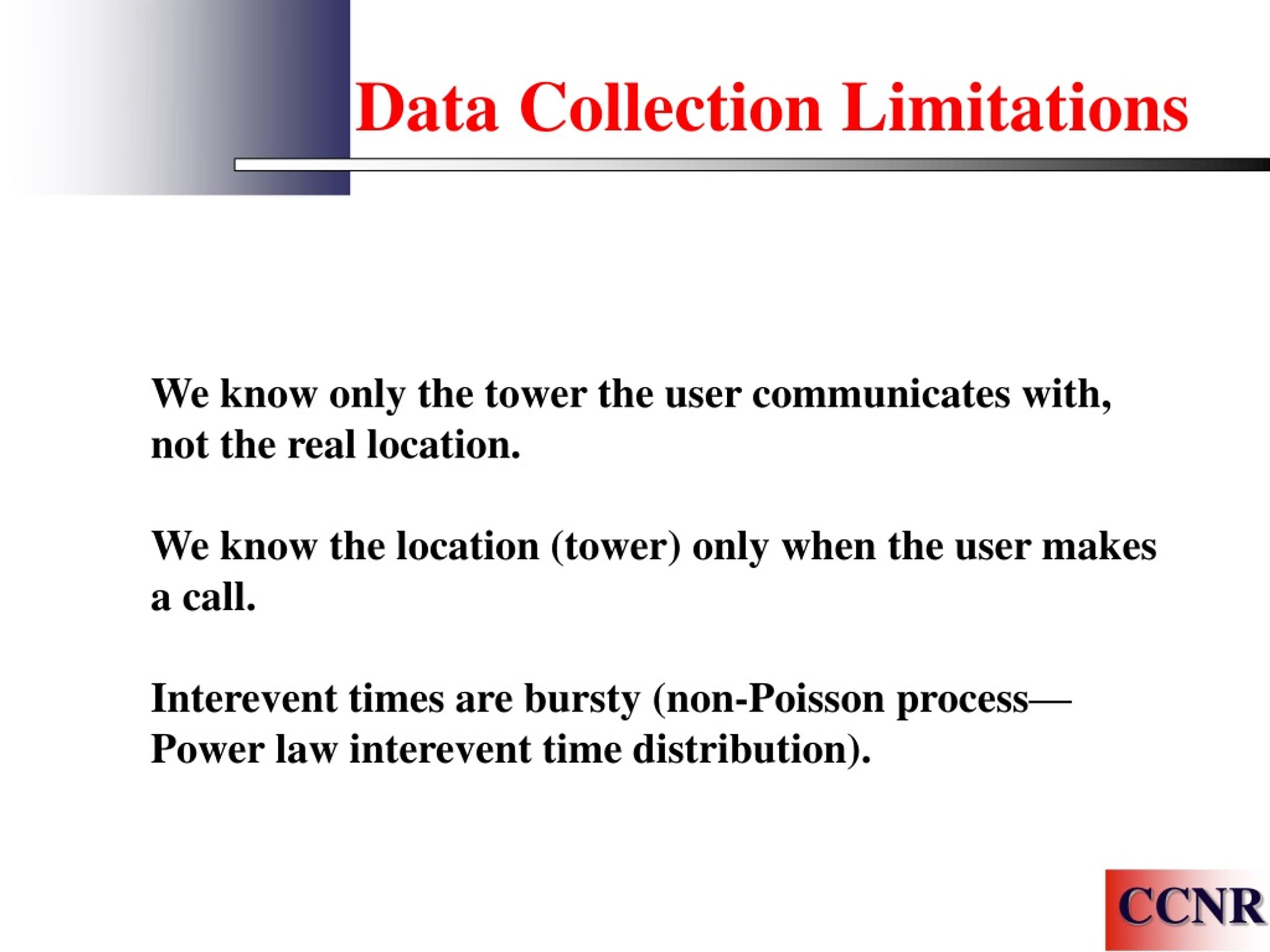 Data Collection Limitations

We know only the tower the user communicates with, not the real location.

We know the location (tower) only when the user makes a call.

Interevent times are bursty (non-Poisson process—Power law interevent time distribution).

CCNR